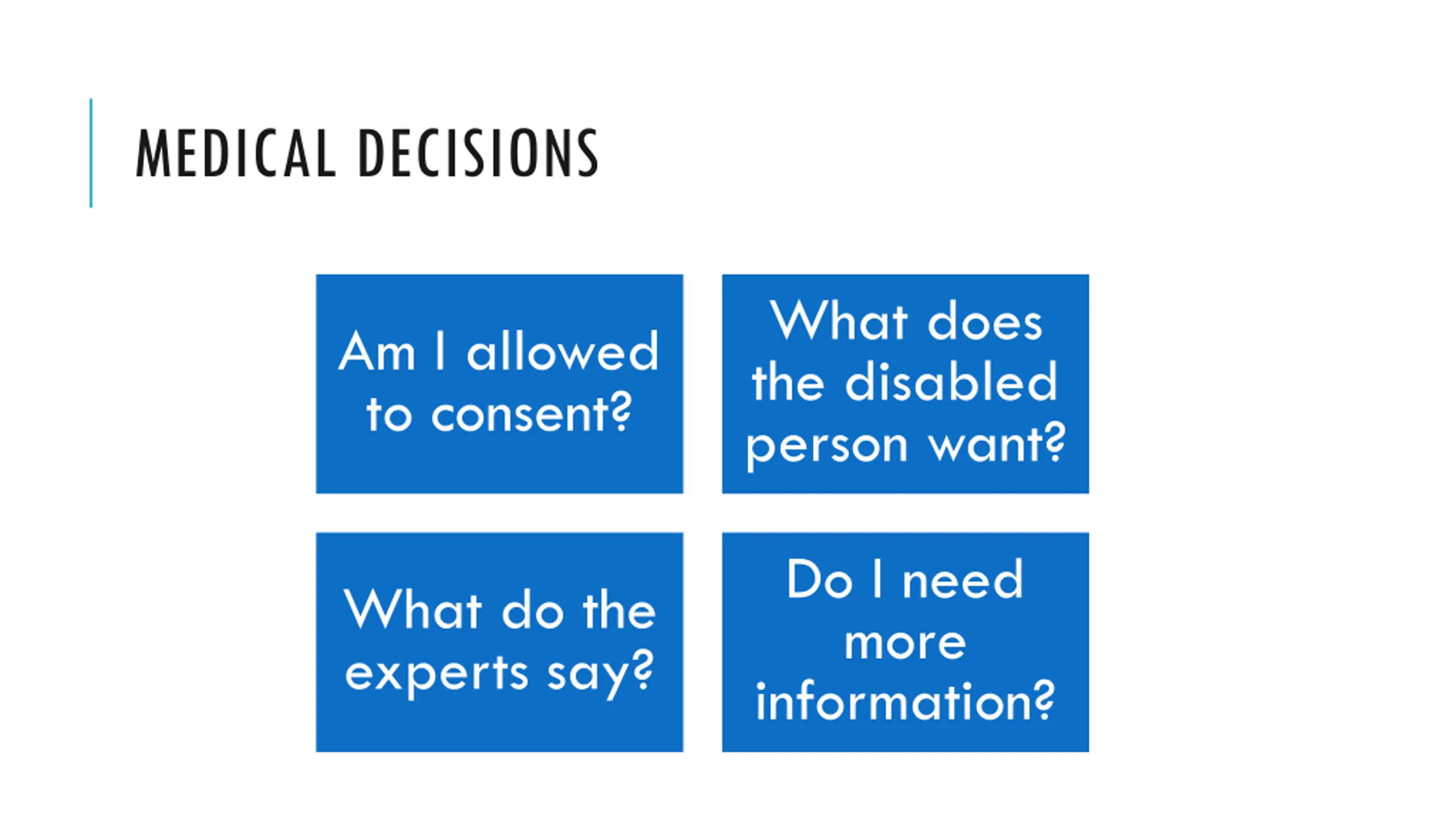 MEDICAL DECISIONS

Am I allowed to consent?

What does the disabled person want?

What do the experts say?

Do I need more information?